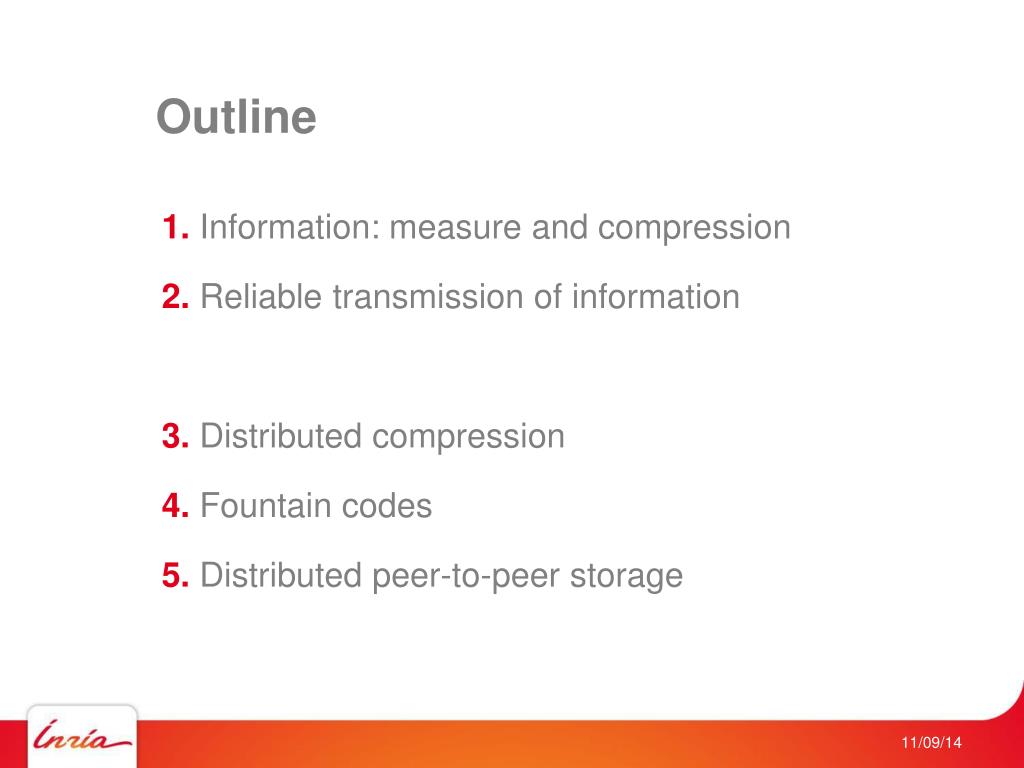 Outline

1. Information: measure and compression

2. Reliable transmission of information

3. Distributed compression

4. Fountain codes

5. Distributed peer-to-peer storage

Inria

11/09/14